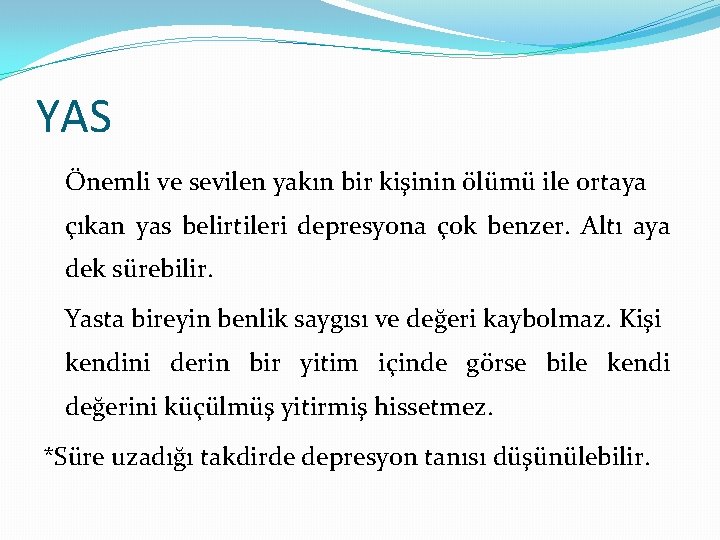 YAS

Önemli ve sevilen yakın bir kişinin ölümü ile ortaya çıkan yas belirtileri depresyona çok benzer. Altı aya dek sürebilir.

Yasta bireyin benlik saygısı ve değeri kaybolmaz. Kişi kendini derin bir yitim içinde görse bile kendi değerini küçülmüş yitirmiş hissetmez.

*Süre uzadığı takdirde depresyon tanısı düşünülebilir.